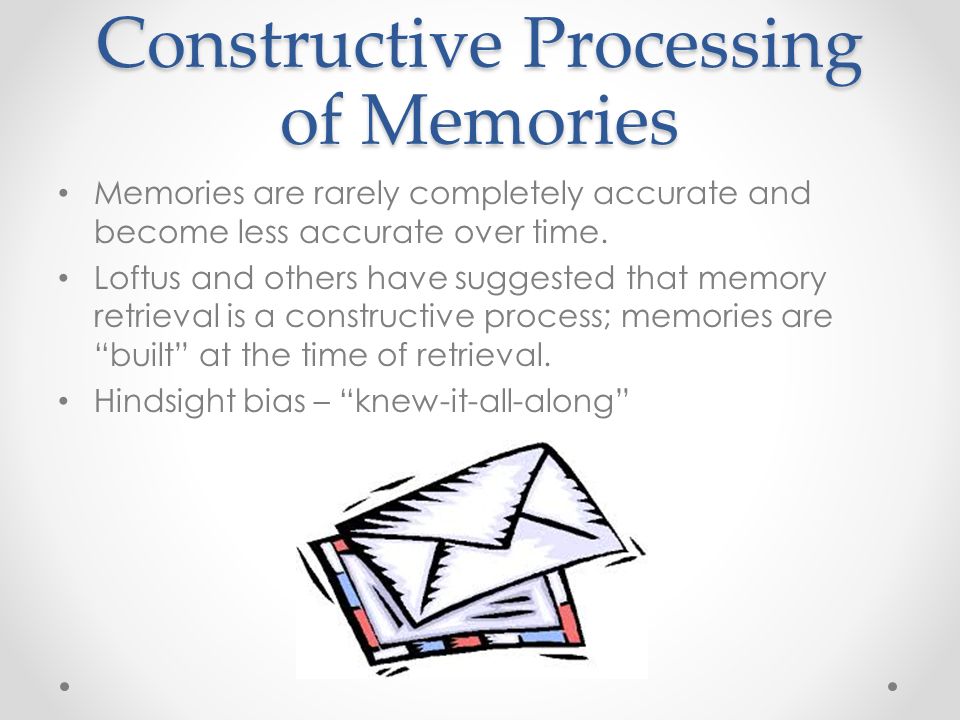 Constructive Processing of Memories

• Memories are rarely completely accurate and become less accurate over time.
• Loftus and others have suggested that memory retrieval is a constructive process; memories are “built” at the time of retrieval.
• Hindsight bias – “knew-it-all-along”